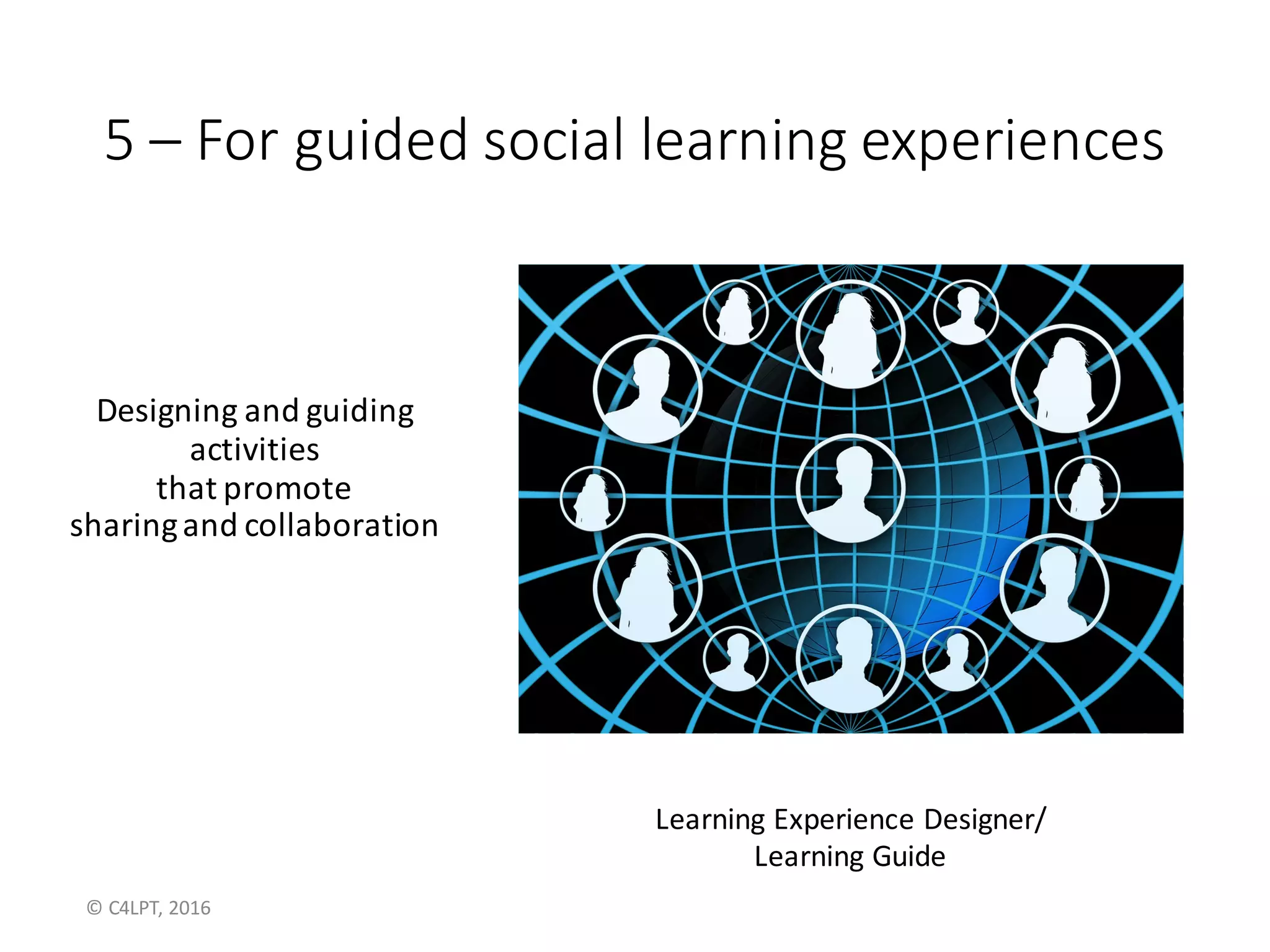 5 – For guided social learning experiences

Designing and guiding activities that promote sharing and collaboration

Learning Experience Designer/ Learning Guide

© C4LPT, 2016